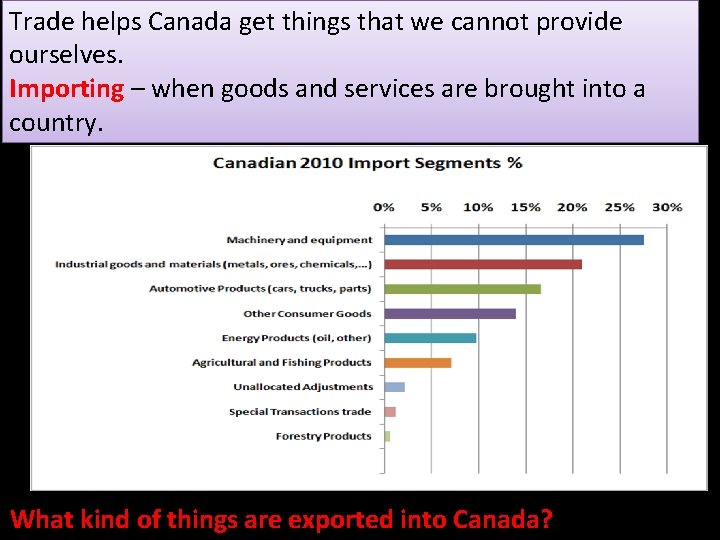 Trade helps Canada get things that we cannot provide ourselves.

Importing – when goods and services are brought into a country.

Canadian 2010 Import Segments %

0% 5% 10% 15% 20% 25% 30%

Machinery and equipment
Industrial goods and materials (metals, ores, chemicals,...)
Automotive Products (cars, trucks, parts)
Other Consumer Goods
Energy Products (oil, other)
Agricultural and Fishing Products
Unallocated Adjustments
Special Transactions trade
Forestry Products

What kind of things are exported into Canada?